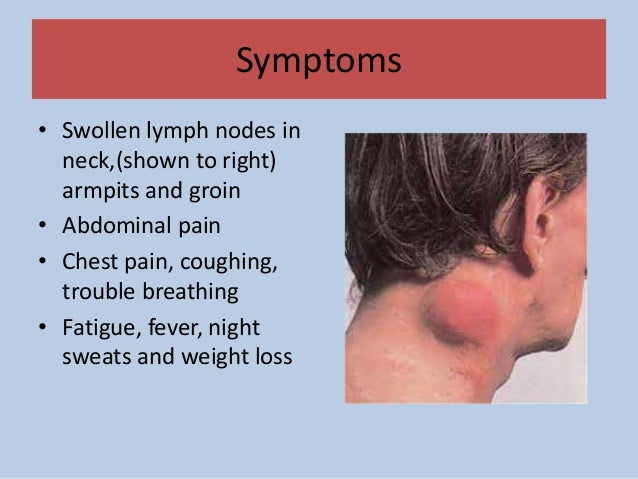 Symptoms

• Swollen lymph nodes in neck,(shown to right) armpits and groin
• Abdominal pain
• Chest pain, coughing, trouble breathing
• Fatigue, fever, night sweats and weight loss